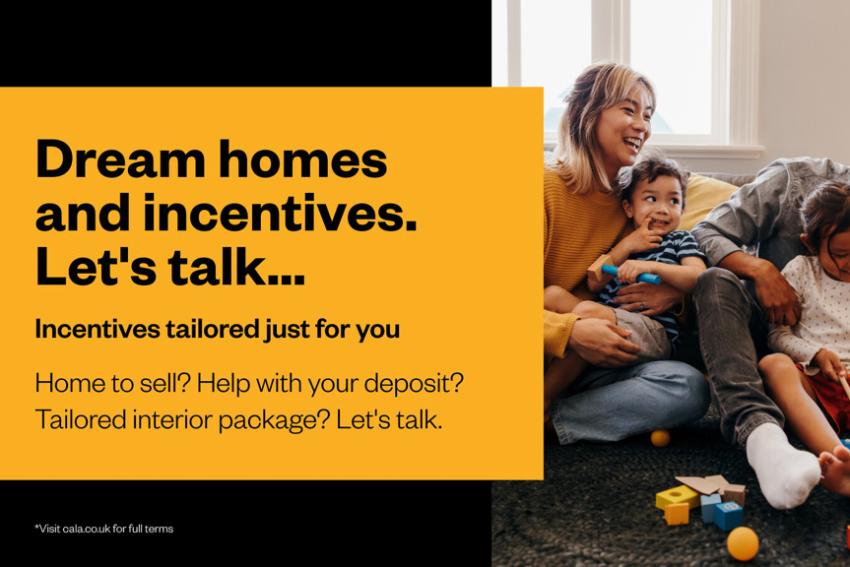 Dream homes and incentives. Let's talk...

Incentives tailored just for you

Home to sell? Help with your deposit? Tailored interior package? Let's talk.

*Visit cala.co.uk for full terms